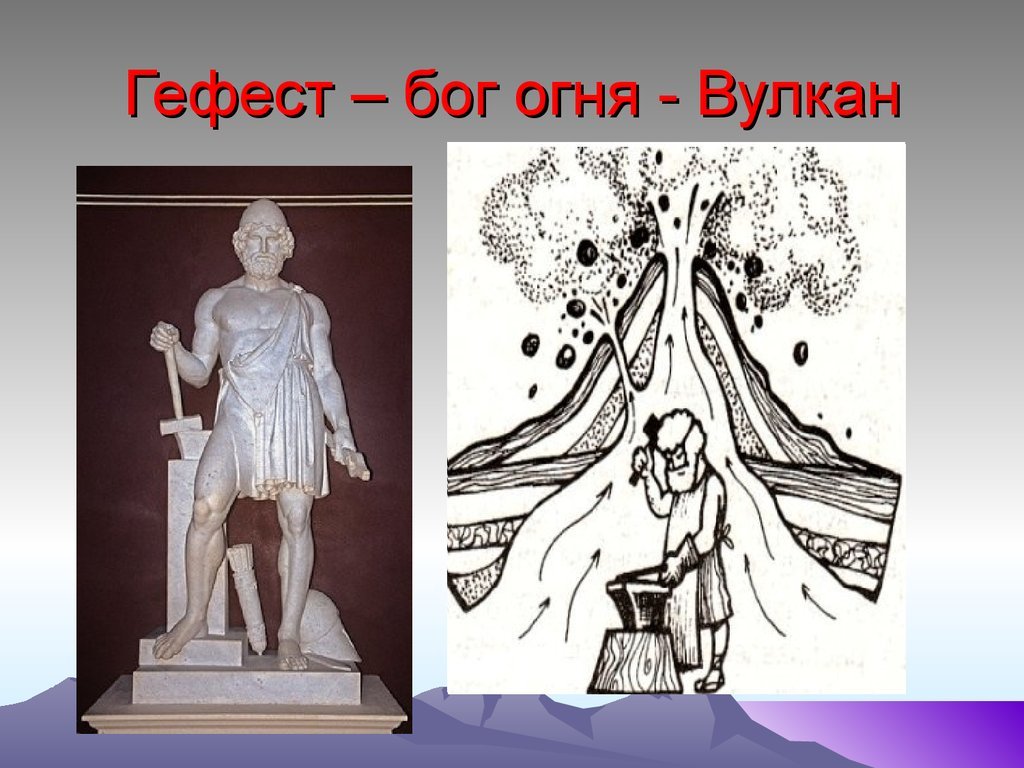 Гефест – бог огня - Вулкан